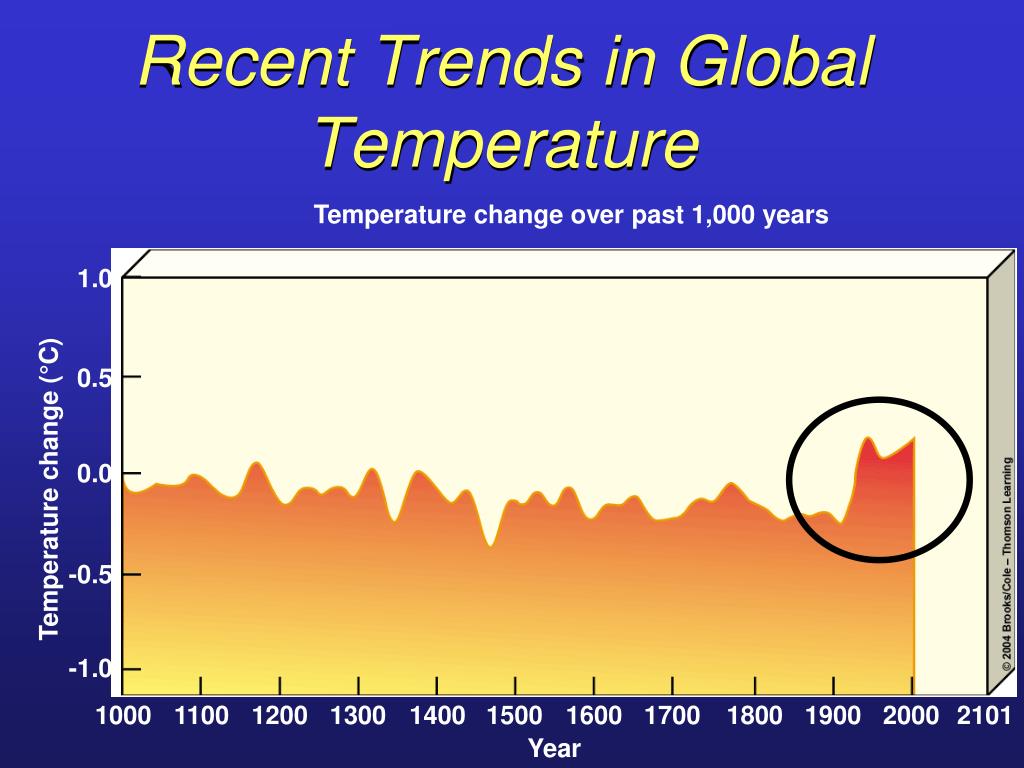 Recent Trends in Global Temperature

Temperature change over past 1,000 years

Temperature change (°C)

1.0
0.5
0.0
-0.5
-1.0

1000 1100 1200 1300 1400 1500 1600 1700 1800 1900 2000 2101

Year

© 2004 Brooks/Cole – Thomson Learning